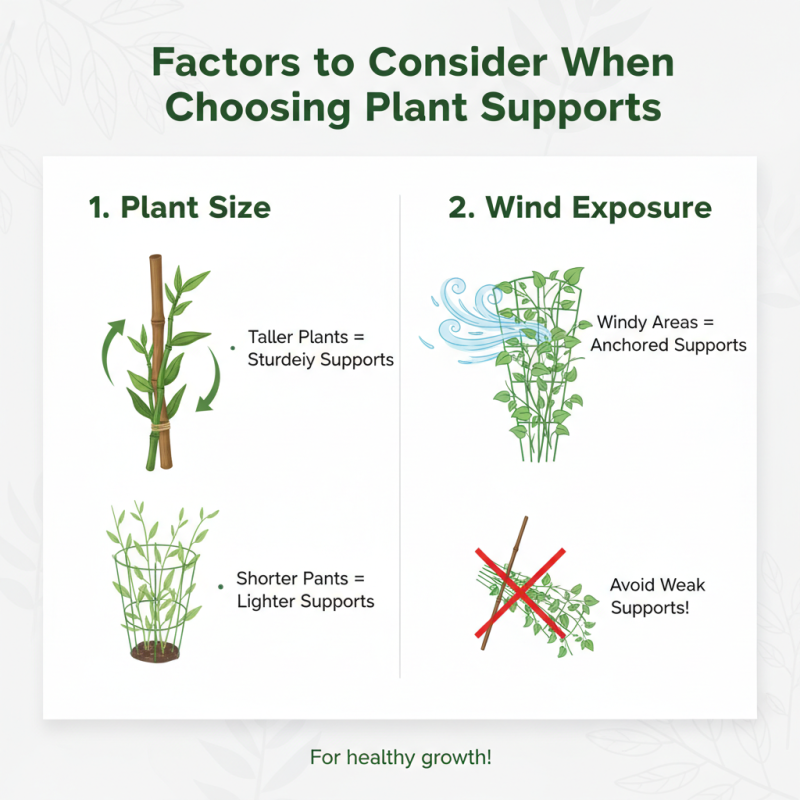 Factors to Consider When Choosing Plant Supports

1. Plant Size

Taller Plants = Sturdeiy Supports

Shorter Pants = Lighter Supports

2. Wind Exposure

Windy Areas = Anchored Supports

Avoid Weak Supports!

For healthy growth!